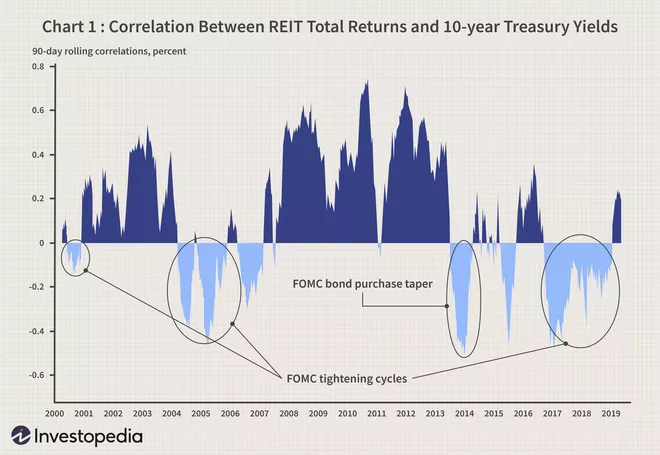 Chart 1 : Correlation Between REIT Total Returns and 10-year Treasury Yields

90-day rolling correlations, percent

0.8
0.6
0.4
0.2
0
-0.2
-0.4
-0.6

FOMC bond purchase taper

FOMC tightening cycles

2000 2001 2002 2003 2004 2005 2006 2007 2008 2009 2010 2011 2012 2013 2014 2015 2016 2017 2018 2019

Investopedia